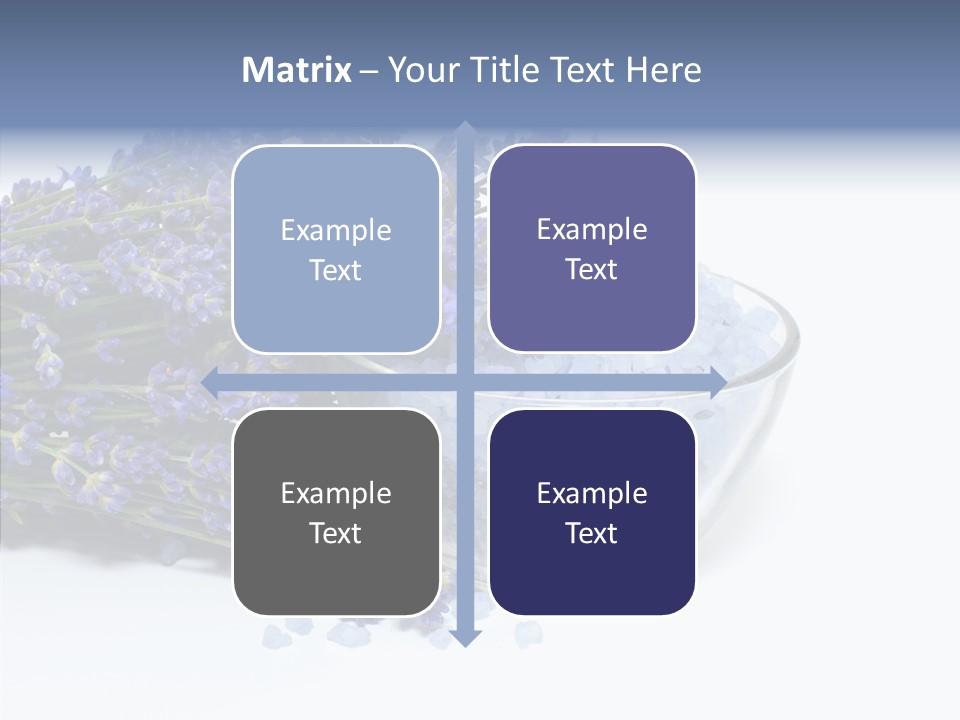 Matrix – Your Title Text Here

Example Text

Example Text

Example Text

Example Text